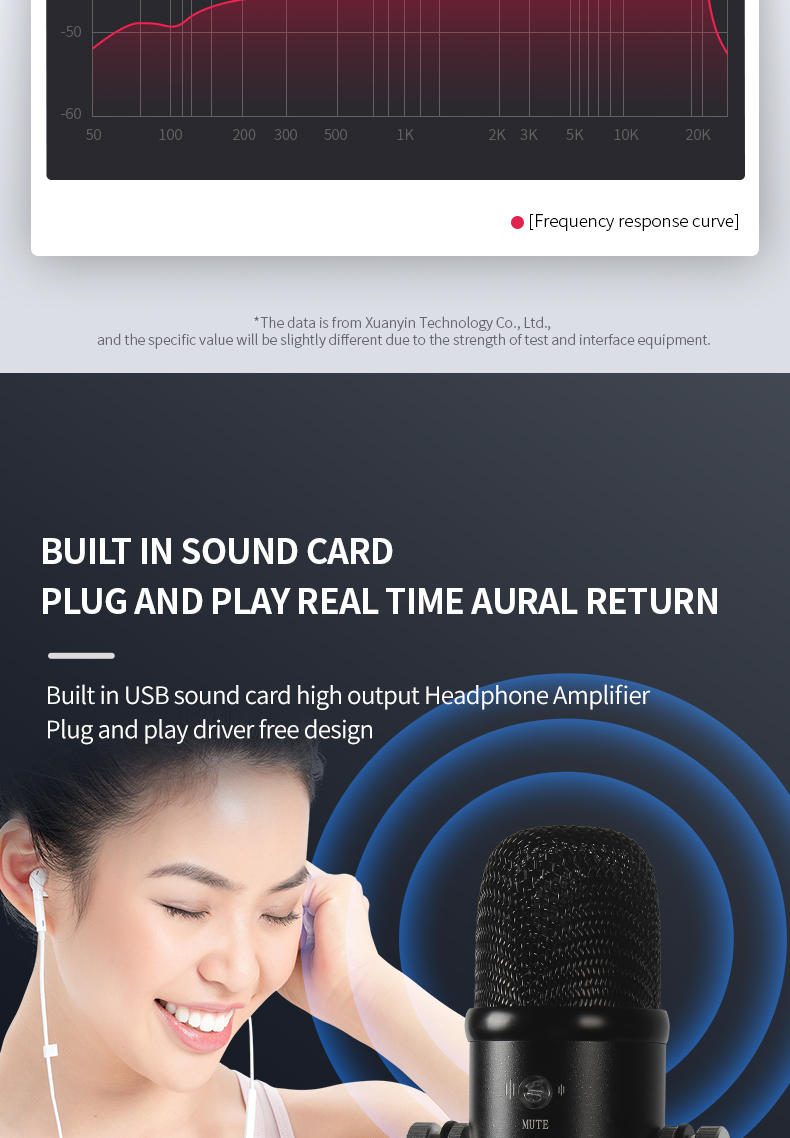 -50

-60

50 100 200 300 500 1K 2K 3K 5K 10K 20K

[Frequency response curve]

*The data is from Xuanyin Technology Co., Ltd., and the specific value will be slightly different due to the strength of test and interface equipment.

BUILT IN SOUND CARD
PLUG AND PLAY REAL TIME AURAL RETURN

Built in USB sound card high output Headphone Amplifier
Plug and play driver free design

MUTE